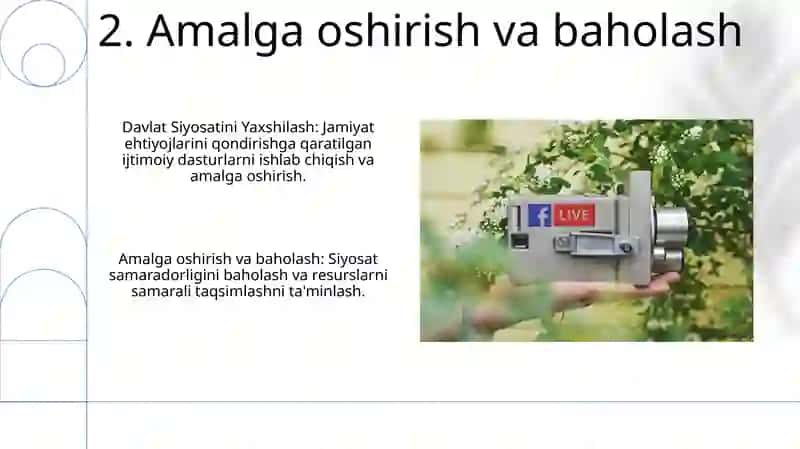 2. Amalga oshirish va baholash

Davlat Siyosatini Yaxshilash: Jamiyat ehtiyojlarini qondirishga qaratilgan ijtimoiy dasturlarni ishlab chiqish va amalga oshirish.

Amalga oshirish va baholash: Siyosat samaradorligini baholash va resurslarni samarali taqsimlashni ta'minlash.

f LIVE